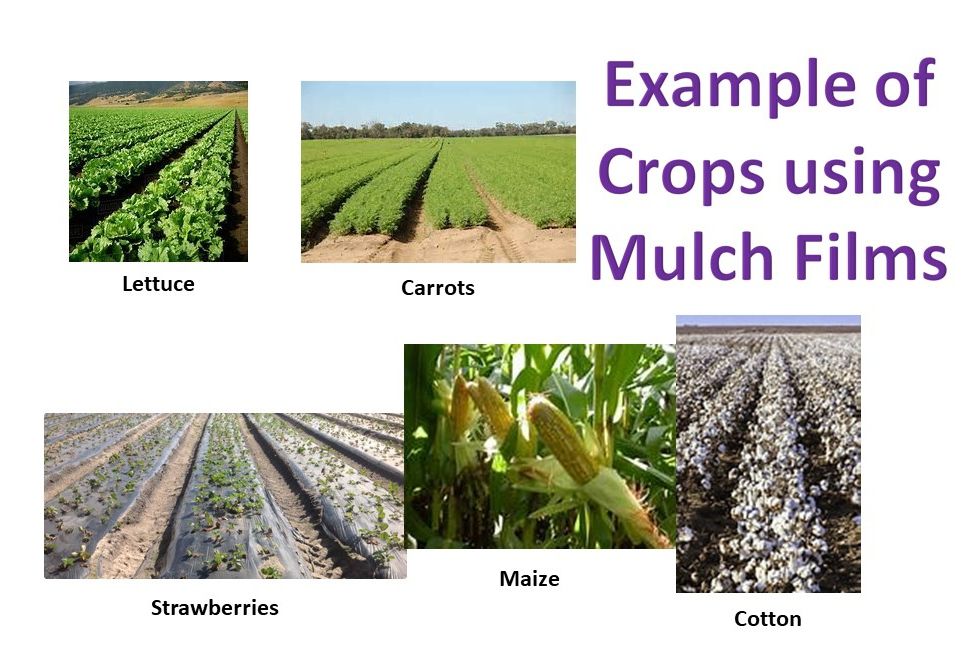 Example of Crops using Mulch Films

Lettuce

Carrots

Strawberries

Maize

Cotton